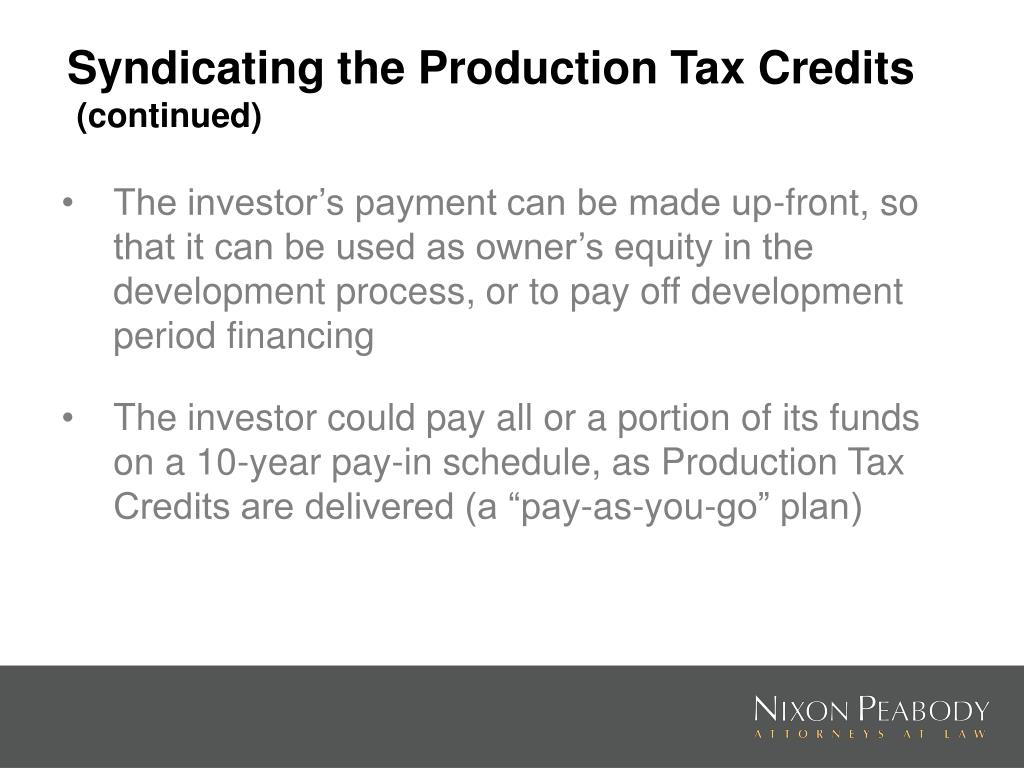 Syndicating the Production Tax Credits
(continued)

• The investor’s payment can be made up-front, so that it can be used as owner’s equity in the development process, or to pay off development period financing

• The investor could pay all or a portion of its funds on a 10-year pay-in schedule, as Production Tax Credits are delivered (a “pay-as-you-go” plan)

NIXON PEABODY
ATTORNEYS AT LAW